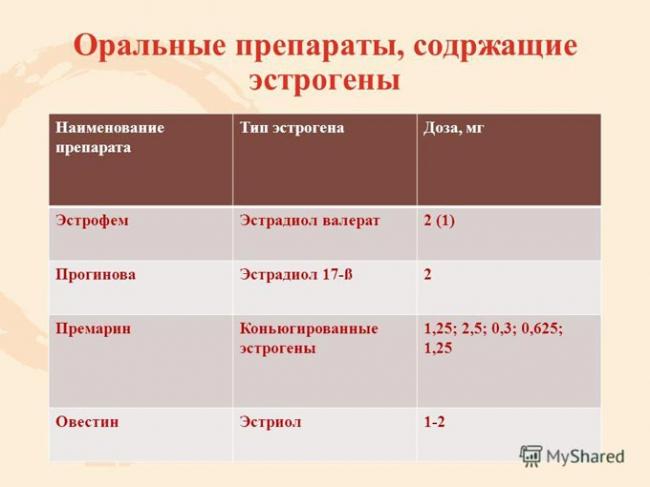 Оральные препараты, содржащие эстрогены

| Наименование препарата | Тип эстрогена | Доза, мг |
|---|---|---|
| Эстрофем | Эстрадиол валерат | 2 (1) |
| Прогинова | Эстрадиол 17-ß | 2 |
| Премарин | Коньюгированные эстрогены | 1,25; 2,5; 0,3; 0,625; 1,25 |
| Овестин | Эстриол | 1-2 |

MyShared